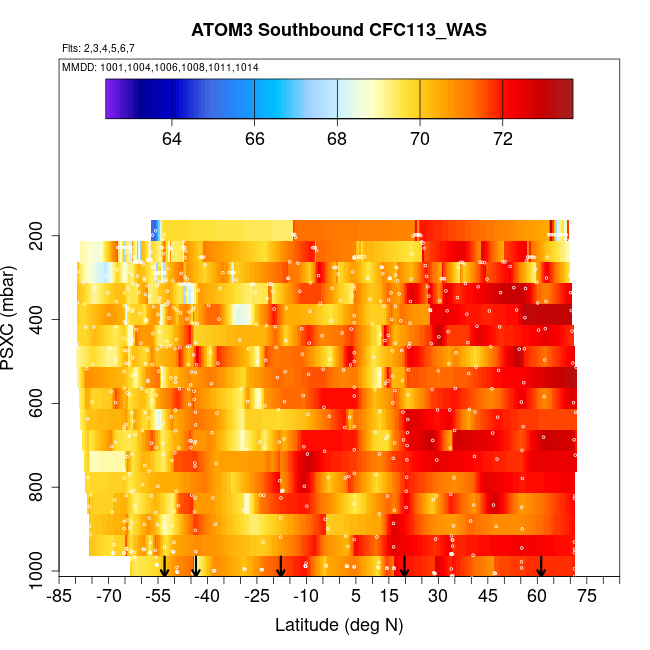 ATOM3 Southbound CFC113_WAS

Flts: 2,3,4,5,6,7

MMDD: 1001,1004,1006,1008,1011,1014

64
66
68
70
72

PSXC (mbar)

200
400
600
800
1000

-85
-70
-55
-40
-25
-10
5
15
30
45
60
75

Latitude (deg N)